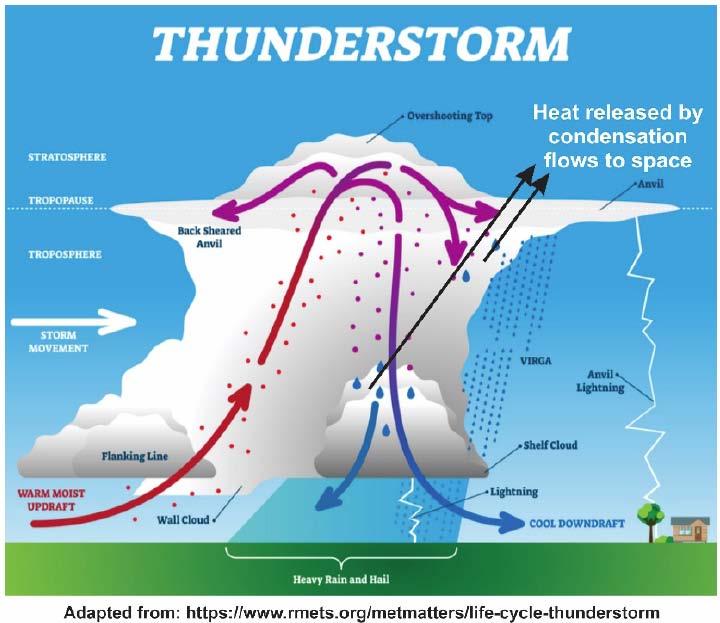 THUNDERSTORM

Overshooting Top

Heat released by condensation flows to space

STRATOSPHERE

TROPOPAUSE

Anvil

Back Sheared Anvil

TROPOSPHERE

STORM MOVEMENT

VIRGA

Anvil Lightning

Flanking Line

Shelf Cloud

WARM MOIST UPDRAFT

Lightning

Wall Cloud

COOL DOWNDRAFT

Heavy Rain and Hail

Adapted from: https://www.rmets.org/metmatters/life-cycle-thunderstorm